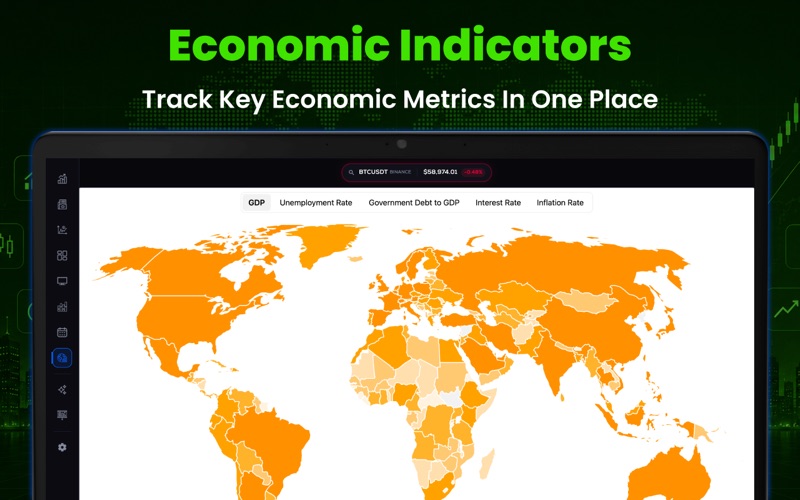 Economic Indicators

Track Key Economic Metrics In One Place

BTCUSDT BINANCE $58,974.01 -0.48%

GDP Unemployment Rate Government Debt to GDP Interest Rate Inflation Rate